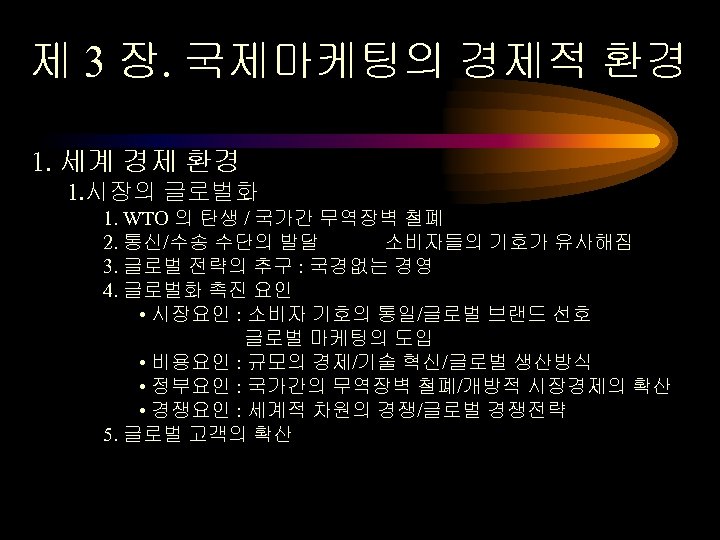 제 3 장. 국제마케팅의 경제적 환경

1. 세계 경제 환경

1.시장의 글로벌화

1. WTO 의 탄생 / 국가간 무역장벽 철폐

2. 통신/수송 수단의 발달 소비자들의 기호가 유사해짐

3. 글로벌 전략의 추구 : 국경없는 경영

4. 글로벌화 촉진 요인

• 시장요인 : 소비자 기호의 통일/글로벌 브랜드 선호 글로벌 마케팅의 도입

• 비용요인 : 규모의 경제/기술 혁신/글로벌 생산방식

• 정부요인 : 국가간의 무역장벽 철폐/개방적 시장경제의 확산

• 경쟁요인 : 세계적 차원의 경쟁/글로벌 경쟁전략

5. 글로벌 고객의 확산